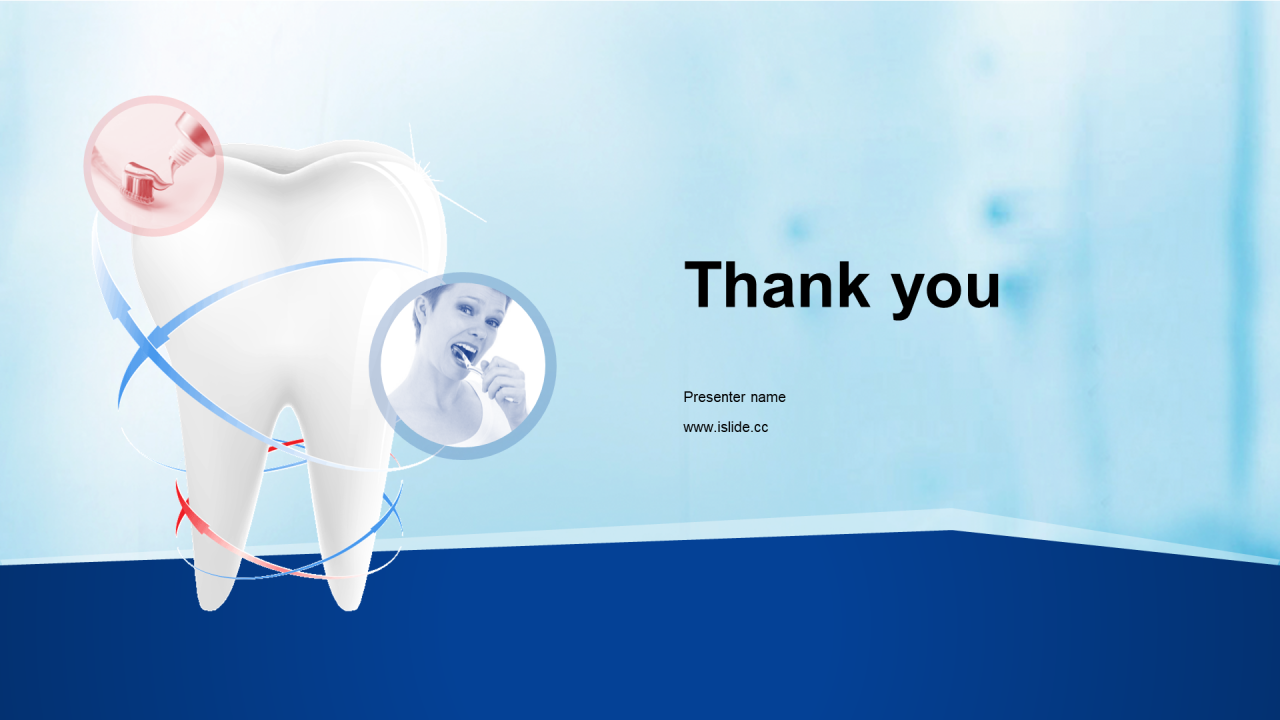 Thank you

Presenter name

www.islide.cc